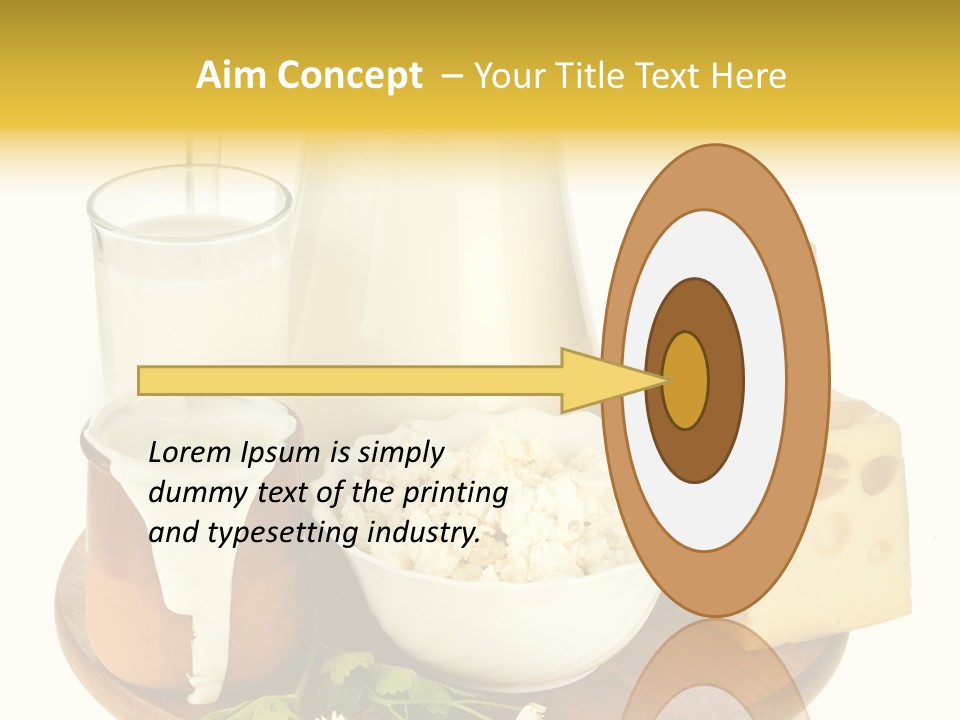 Aim Concept – Your Title Text Here

Lorem Ipsum is simply dummy text of the printing and typesetting industry.